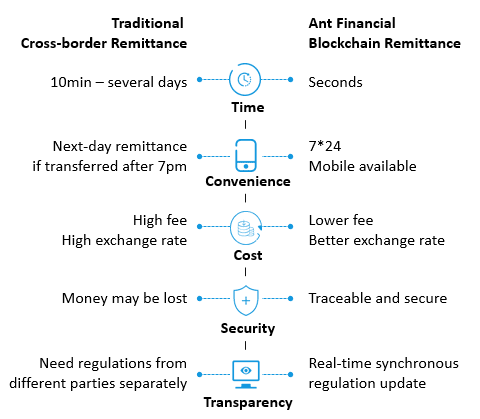 Traditional Cross-border Remittance

Ant Financial Blockchain Remittance

10min – several days

Time

Seconds

Next-day remittance if transferred after 7pm

Convenience

7*24 Mobile available

High fee High exchange rate

Cost

Lower fee Better exchange rate

Money may be lost

Security

Traceable and secure

Need regulations from different parties separately

Transparency

Real-time synchronous regulation update